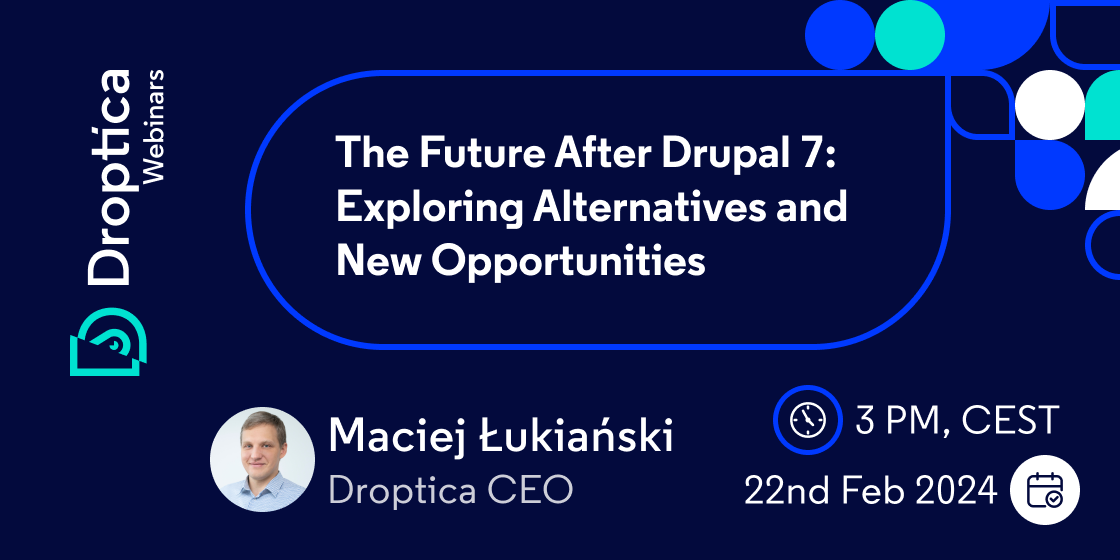 Droptica Webinars

The Future After Drupal 7: Exploring Alternatives and New Opportunities

Maciej Łukiański
Droptica CEO

3 PM, CEST
22nd Feb 2024